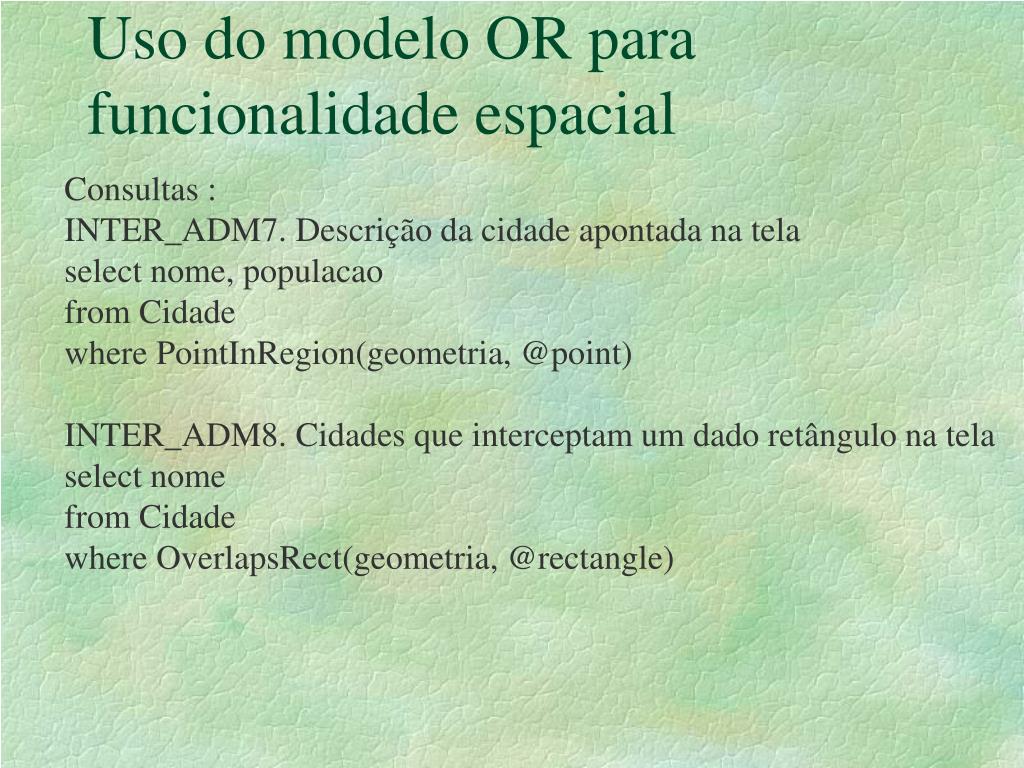 Uso do modelo OR para funcionalidade espacial

Consultas :
INTER_ADM7. Descrição da cidade apontada na tela
select nome, populacao
from Cidade
where PointInRegion(geometria, @point)

INTER_ADM8. Cidades que interceptam um dado retângulo na tela
select nome
from Cidade
where OverlapsRect(geometria, @rectangle)